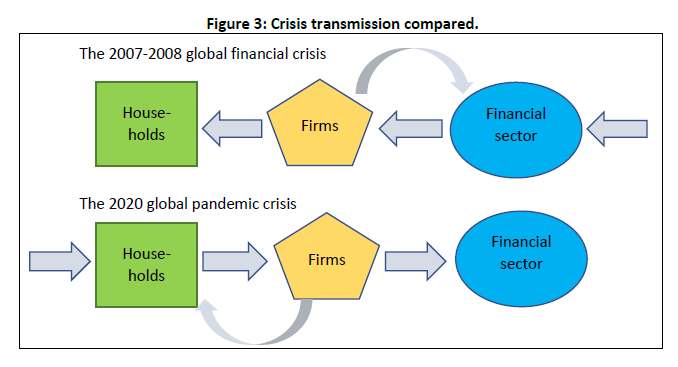 Figure 3: Crisis transmission compared.

The 2007-2008 global financial crisis

House-holds

Firms

Financial sector

The 2020 global pandemic crisis

House-holds

Firms

Financial sector